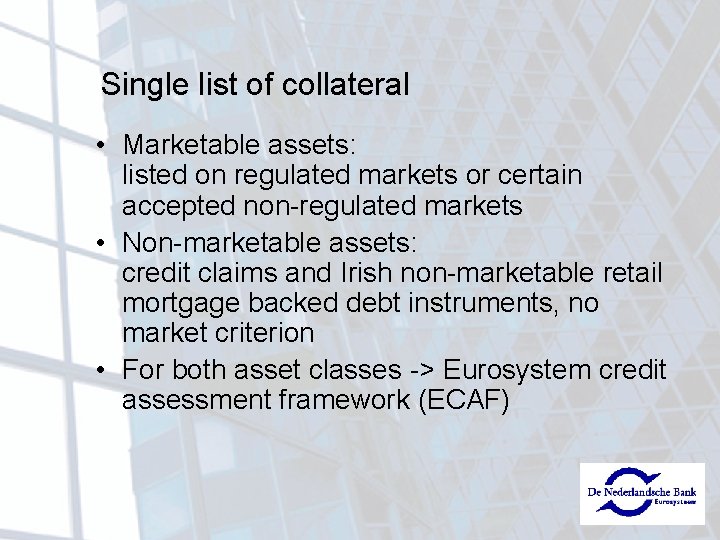 Single list of collateral

• Marketable assets:
listed on regulated markets or certain accepted non-regulated markets

• Non-marketable assets:
credit claims and Irish non-marketable retail mortgage backed debt instruments, no market criterion

• For both asset classes -> Eurosystem credit assessment framework (ECAF)

De Nederlandsche Bank
Eurosysteem